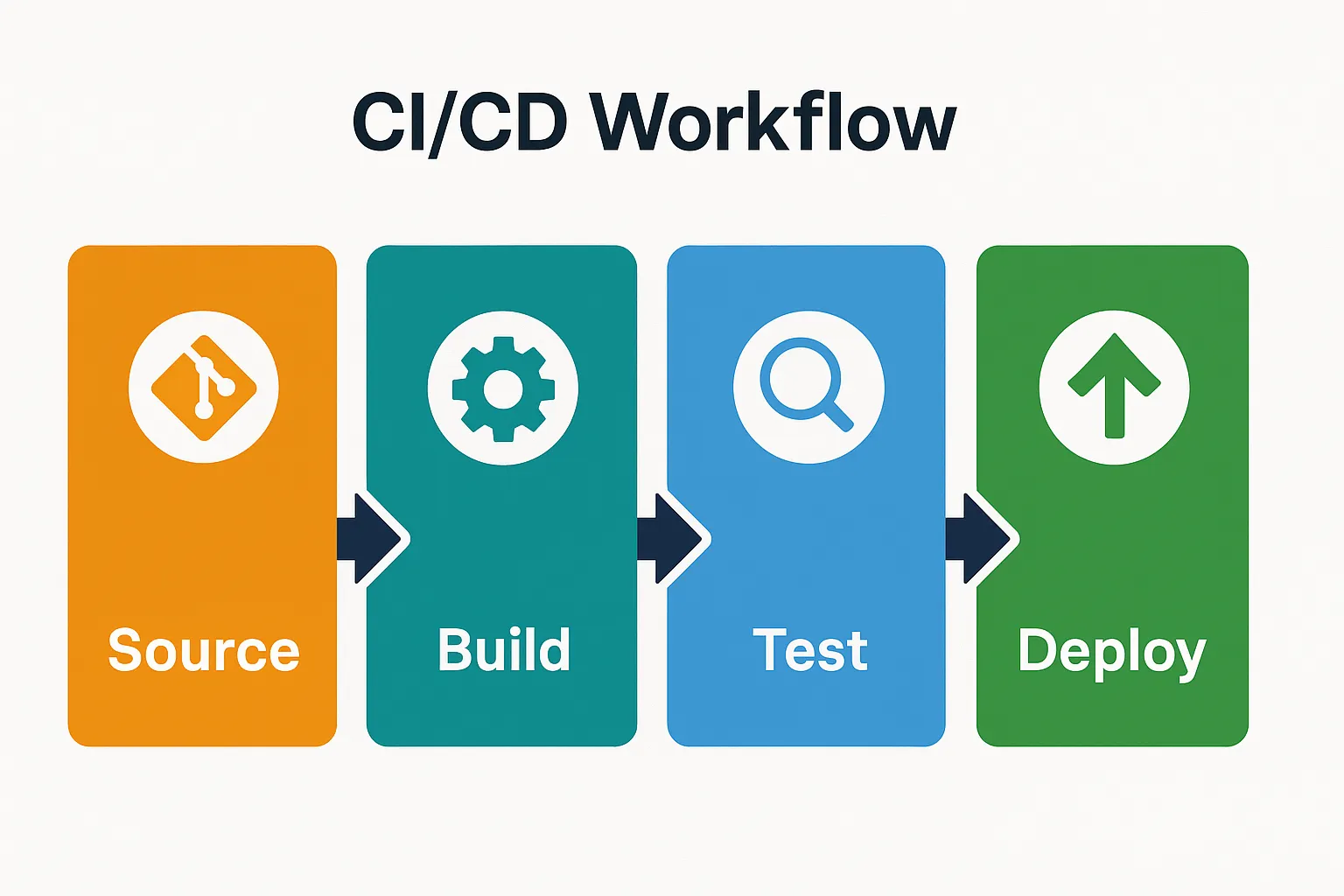 CI/CD Workflow

Source

Build

Test

Deploy